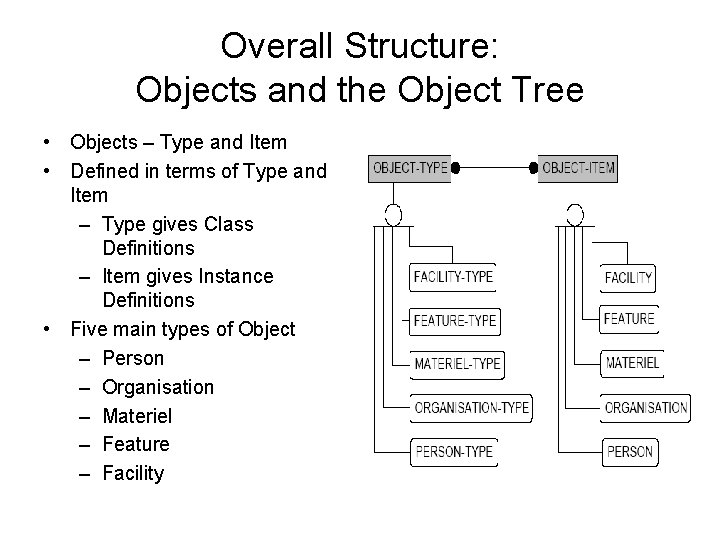 Overall Structure:
Objects and the Object Tree

• Objects – Type and Item
• Defined in terms of Type and Item
– Type gives Class Definitions
– Item gives Instance Definitions
• Five main types of Object
– Person
– Organisation
– Materiel
– Feature
– Facility

OBJECT-TYPE
OBJECT-ITEM
FACILITY-TYPE
FEATURE-TYPE
MATERIEL-TYPE
ORGANISATION-TYPE
PERSON-TYPE
FACILITY
FEATURE
MATERIEL
ORGANISATION
PERSON